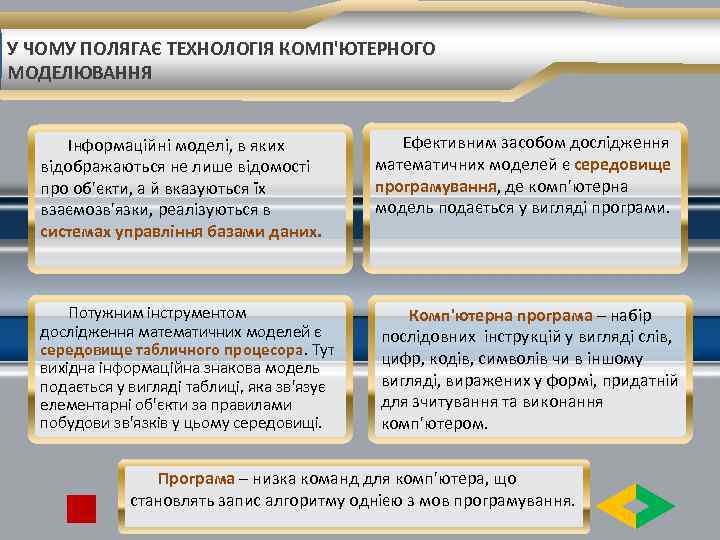 У ЧОМУ ПОЛЯГАЄ ТЕХНОЛОГІЯ КОМП'ЮТЕРНОГО МОДЕЛЮВАННЯ

Інформаційні моделі, в яких відображаються не лише відомості про об'єкти, а й вказуються їх взаємозв'язки, реалізуються в системах управління базами даних.

Ефективним засобом дослідження математичних моделей є середовище програмування, де комп'ютерна модель подається у вигляді програми.

Потужним інструментом дослідження математичних моделей є середовище табличного процесора. Тут вихідна інформаційна знакова модель подається у вигляді таблиці, яка зв'язує елементарні об'єкти за правилами побудови зв'язків у цьому середовищі.

Комп'ютерна програма – набір послідовних інструкцій у вигляді слів, цифр, кодів, символів чи в іншому вигляді, виражених у формі, придатній для зчитування та виконання комп'ютером.

Програма – низка команд для комп'ютера, що становлять запис алгоритму однією з мов програмування.